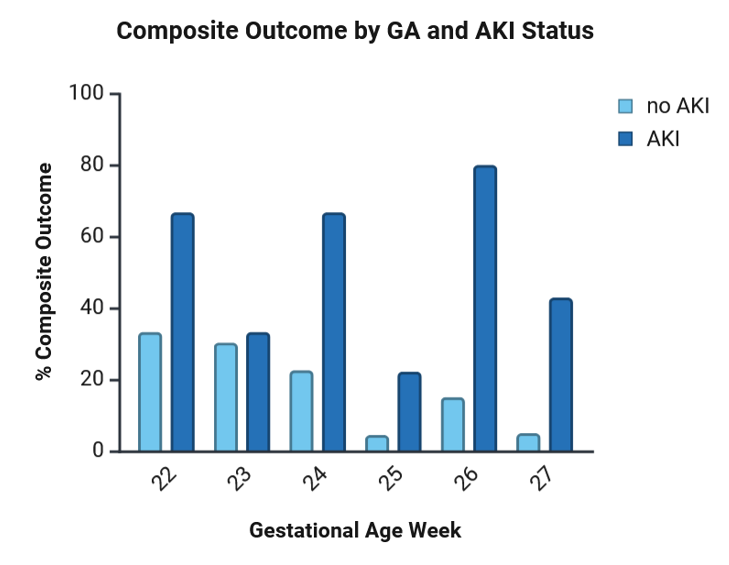 Composite Outcome by GA and AKI Status

no AKI
AKI

% Composite Outcome

100
80
60
40
20
0

22
23
24
25
26
27

Gestational Age Week